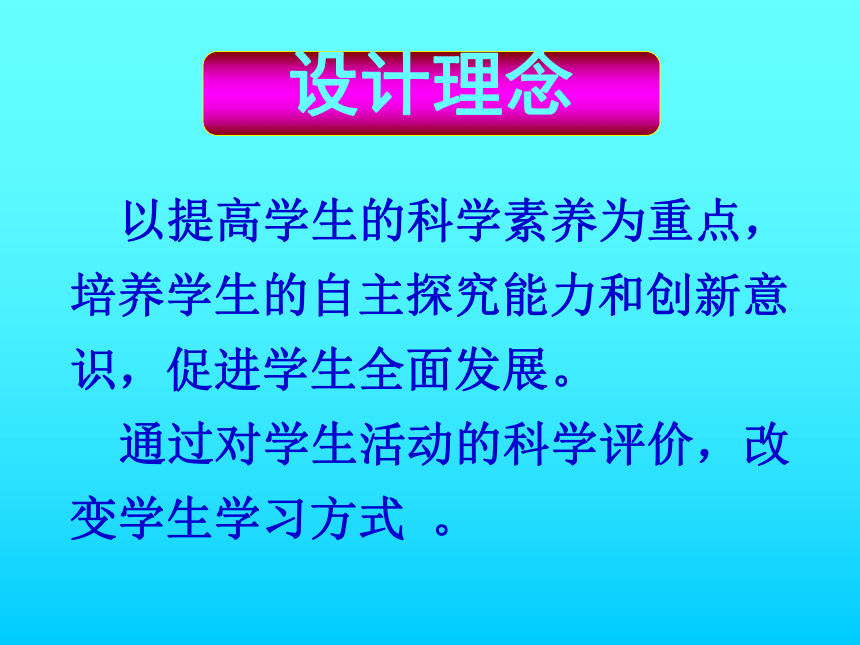 设计理念

以提高学生的科学素养为重点，培养学生的自主探究能力和创新意识，促进学生全面发展。

通过对学生活动的科学评价，改变学生学习方式 。